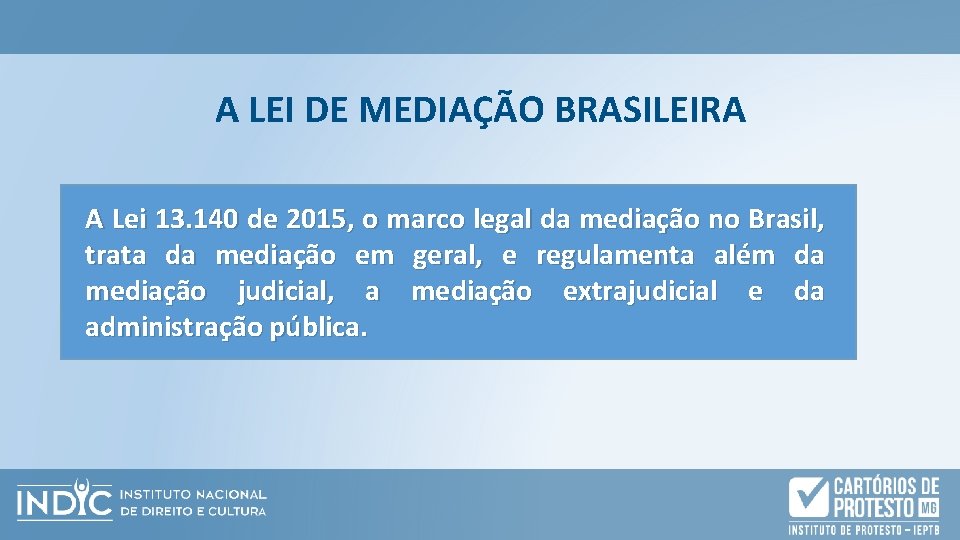 A LEI DE MEDIAÇÃO BRASILEIRA

A Lei 13.140 de 2015, o marco legal da mediação no Brasil, trata da mediação em geral, e regulamenta além da mediação judicial, a mediação extrajudicial e da administração pública.

INDIC INSTITUTO NACIONAL DE DIREITO E CULTURA

CARTÓRIOS DE PROTESTO MG
INSTITUTO DE PROTESTO – IEPTB